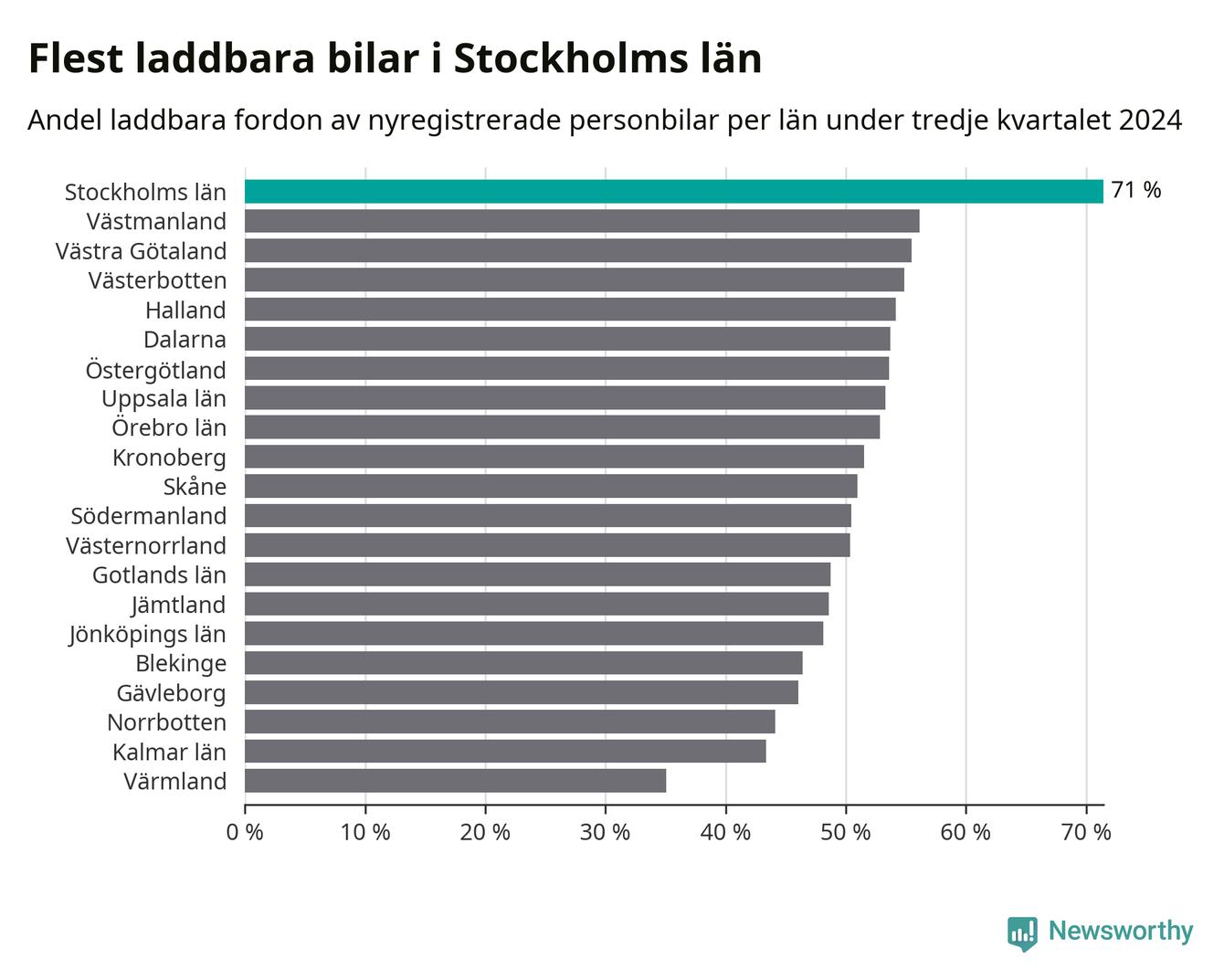 Flest laddbara bilar i Stockholms län

Andel laddbara fordon av nyregistrerade personbilar per län under tredje kvartalet 2024

Stockholms län 71 %
Västmanland
Västra Götaland
Västerbotten
Halland
Dalarna
Östergötland
Uppsala län
Örebro län
Kronoberg
Skåne
Södermanland
Västernorrland
Gotlands län
Jämtland
Jönköpings län
Blekinge
Gävleborg
Norrbotten
Kalmar län
Värmland

0 % 10 % 20 % 30 % 40 % 50 % 60 % 70 %

Newsworthy